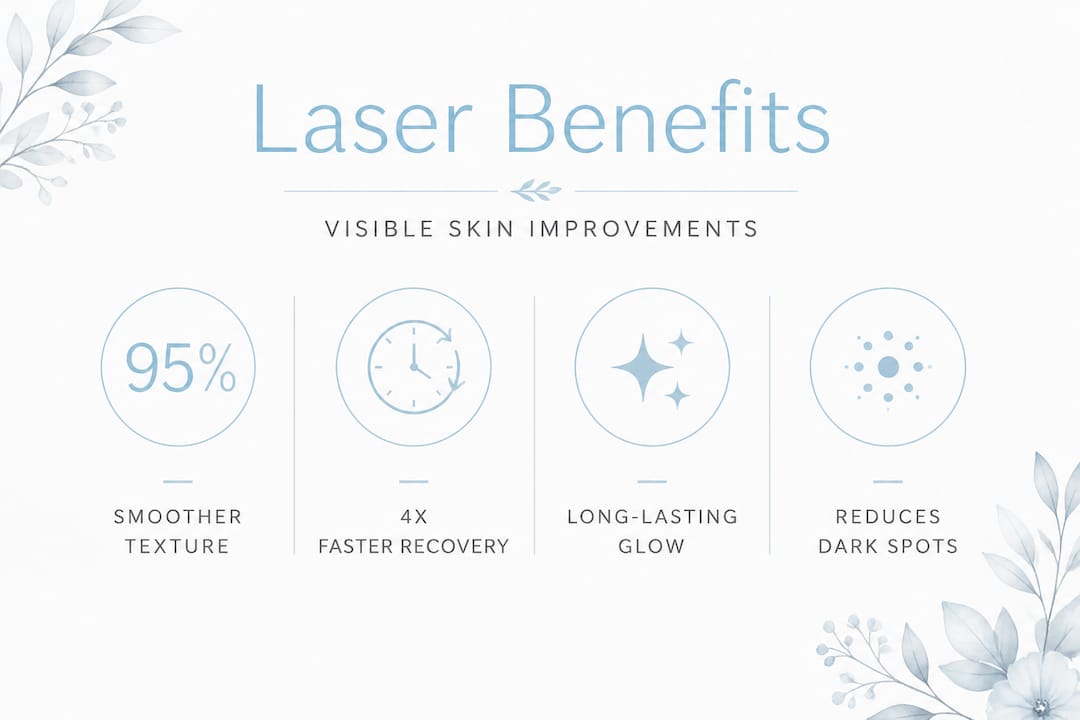 Laser Benefits

VISIBLE SKIN IMPROVEMENTS

95%

SMOOTHER TEXTURE

4X FASTER RECOVERY

LONG-LASTING GLOW

REDUCES DARK SPOTS